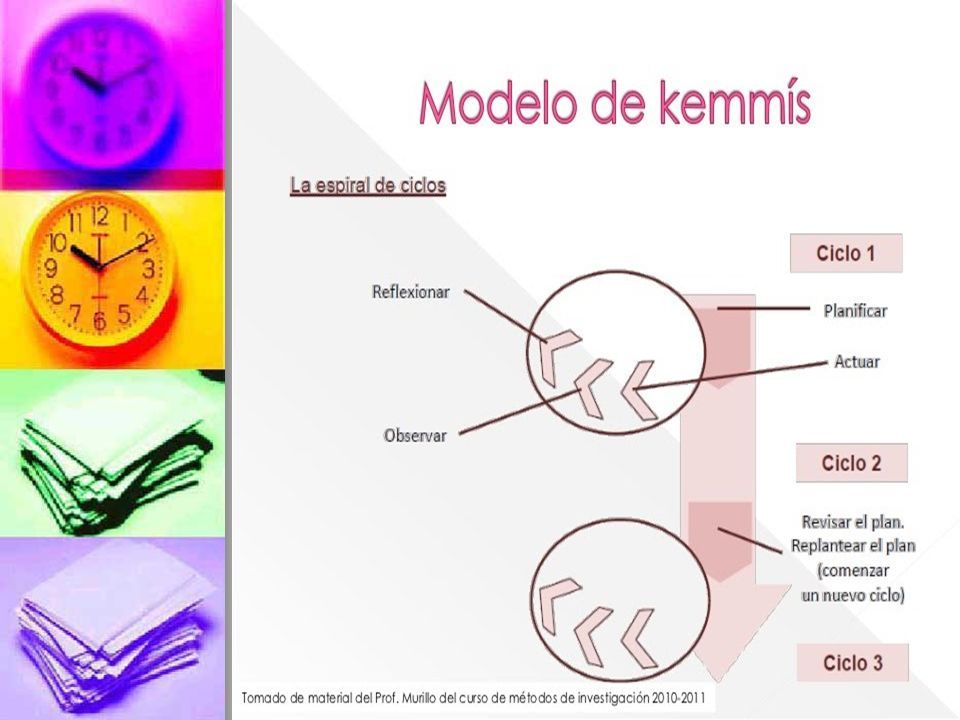 Modelo de kemmís

La espiral de ciclos

Ciclo 1

Reflexionar

Planificar

Actuar

Observar

Ciclo 2

Revisar el plan. Replantear el plan (comenzar un nuevo ciclo)

Ciclo 3

Tomado de material del Prof. Murillo del curso de métodos de investigación 2010-2011